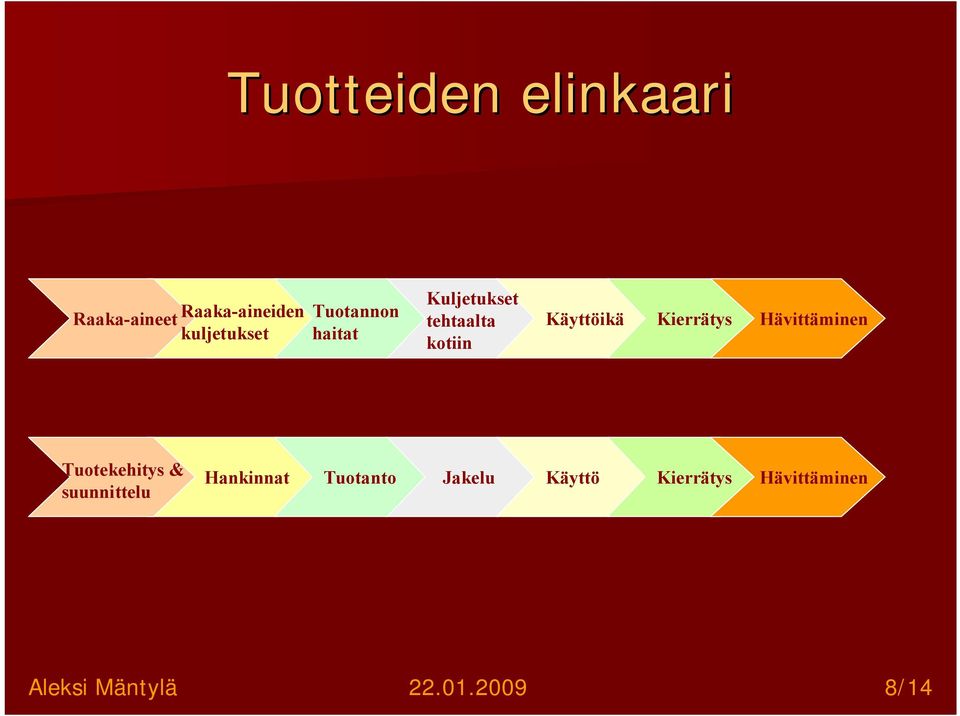 Tuotteiden elinkaari

Raaka-aineet

Raaka-aineiden kuljetukset

Tuotannon haitat

Kuljetukset tehtaalta kotiin

Käyttöikä

Kierrätys

Hävittäminen

Tuotekehitys & suunnittelu

Hankinnat

Tuotanto

Jakelu

Käyttö

Kierrätys

Hävittäminen

Aleksi Mäntylä

22.01.2009

8/14